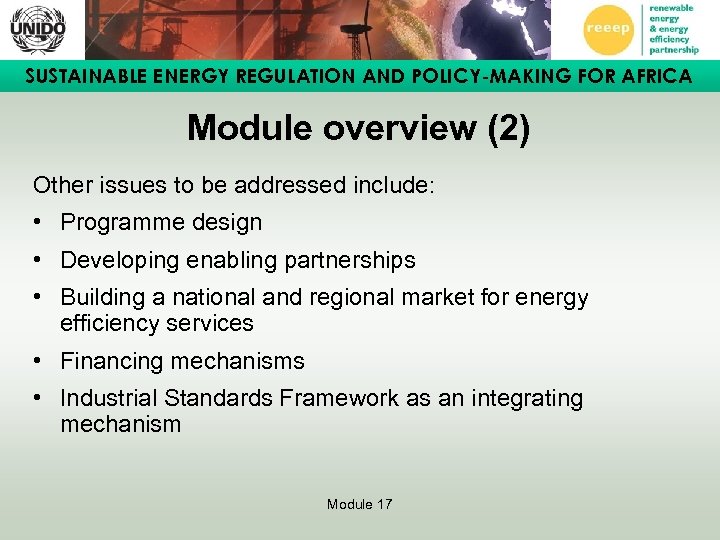 UNIDO

reeep
renewable energy & energy efficiency partnership

SUSTAINABLE ENERGY REGULATION AND POLICY-MAKING FOR AFRICA

Module overview (2)

Other issues to be addressed include:

• Programme design
• Developing enabling partnerships
• Building a national and regional market for energy efficiency services
• Financing mechanisms
• Industrial Standards Framework as an integrating mechanism

Module 17